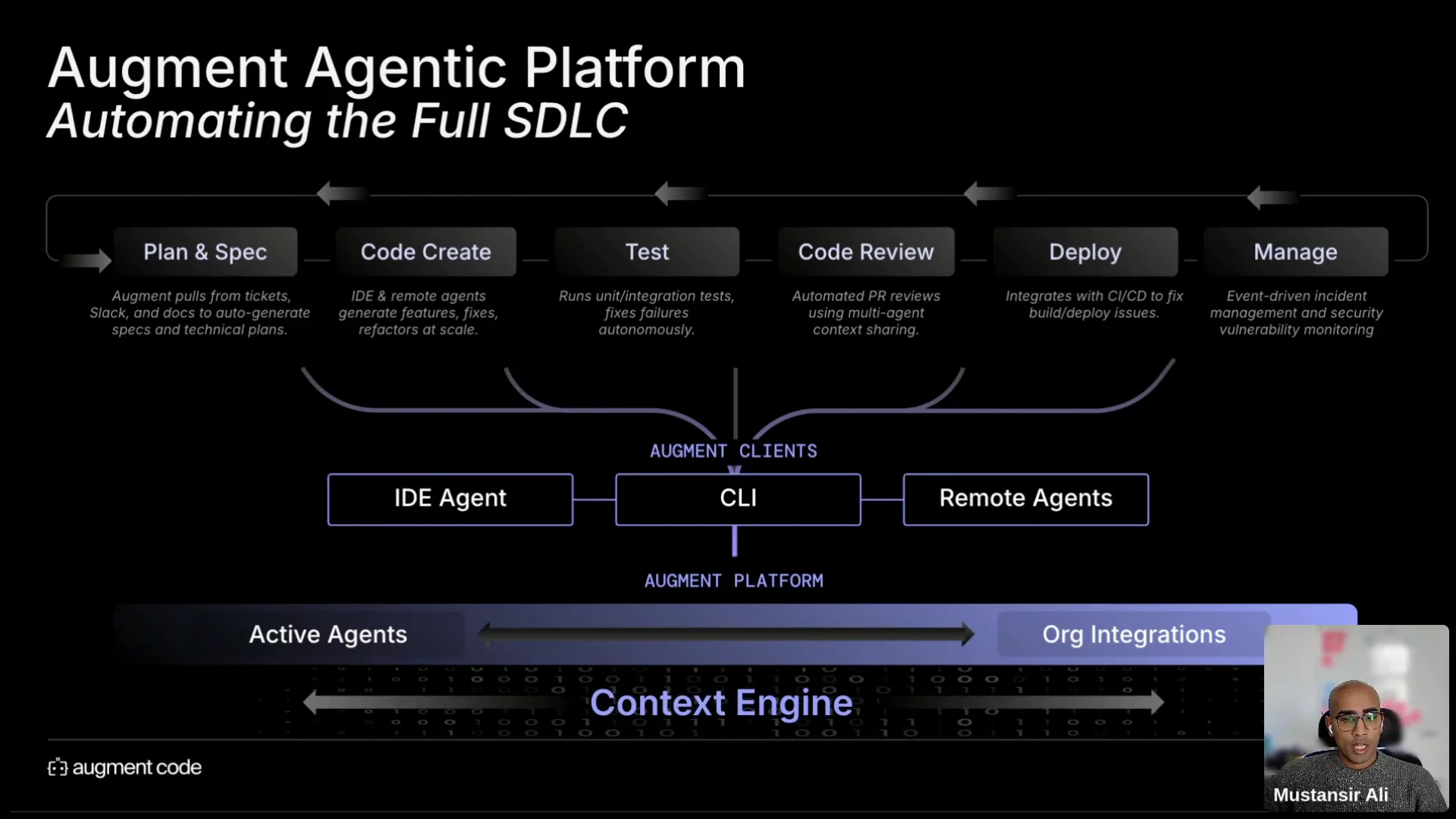 Augment Agentic Platform
Automating the Full SDLC

Plan & Spec
Augment pulls from tickets, Slack, and docs to auto-generate specs and technical plans.

Code Create
IDE & remote agents generate features, fixes, refactors at scale.

Test
Runs unit/integration tests, fixes failures autonomously.

Code Review
Automated PR reviews using multi-agent context sharing.

Deploy
Integrates with CI/CD to fix build/deploy issues.

Manage
Event-driven incident management and security vulnerability monitoring

AUGMENT CLIENTS

IDE Agent

CLI

Remote Agents

AUGMENT PLATFORM

Active Agents

Org Integrations

Context Engine

augment code

Mustansir Ali